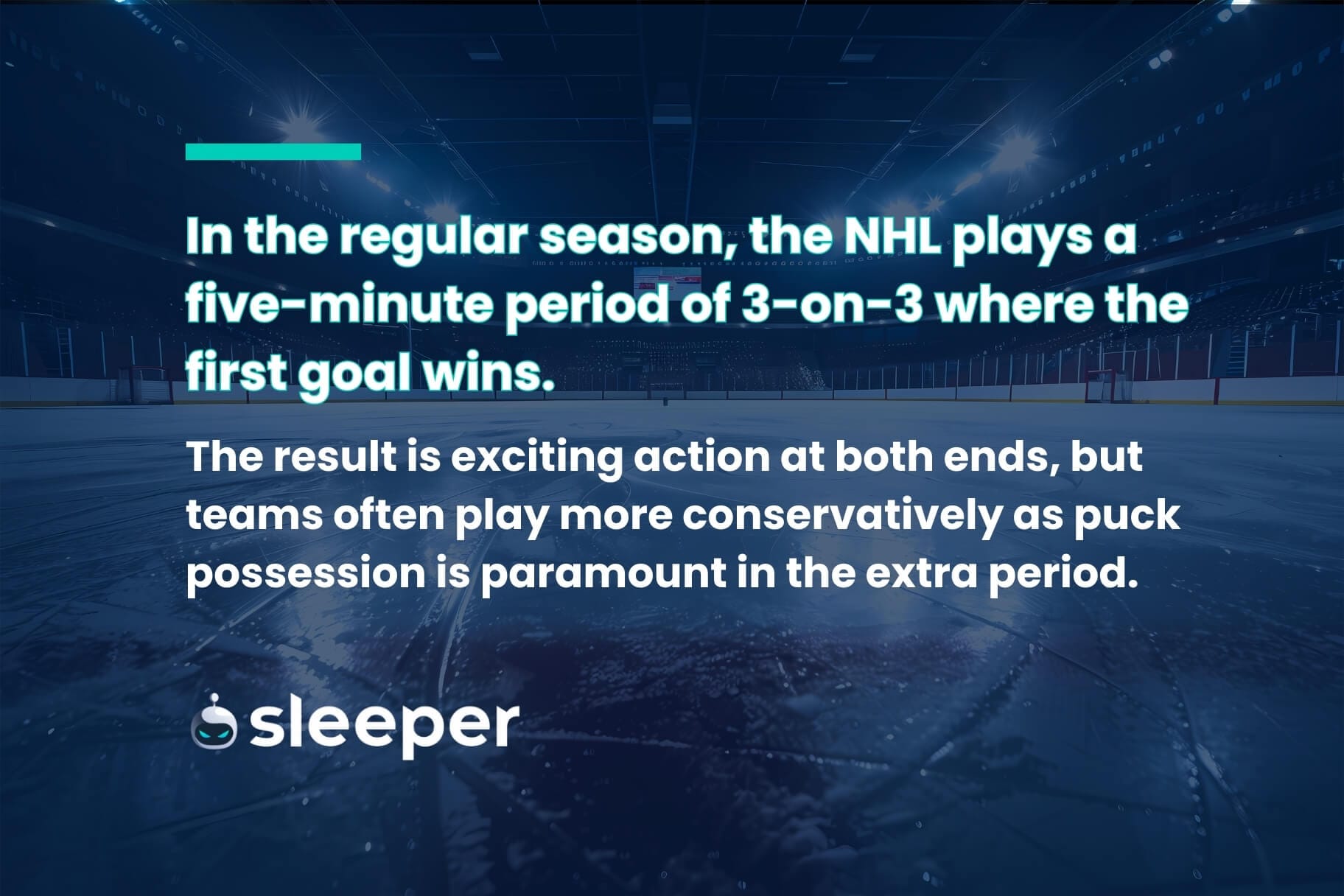 In the regular season, the NHL plays a five-minute period of 3-on-3 where the first goal wins.

The result is exciting action at both ends, but teams often play more conservatively as puck possession is paramount in the extra period.

sleeper